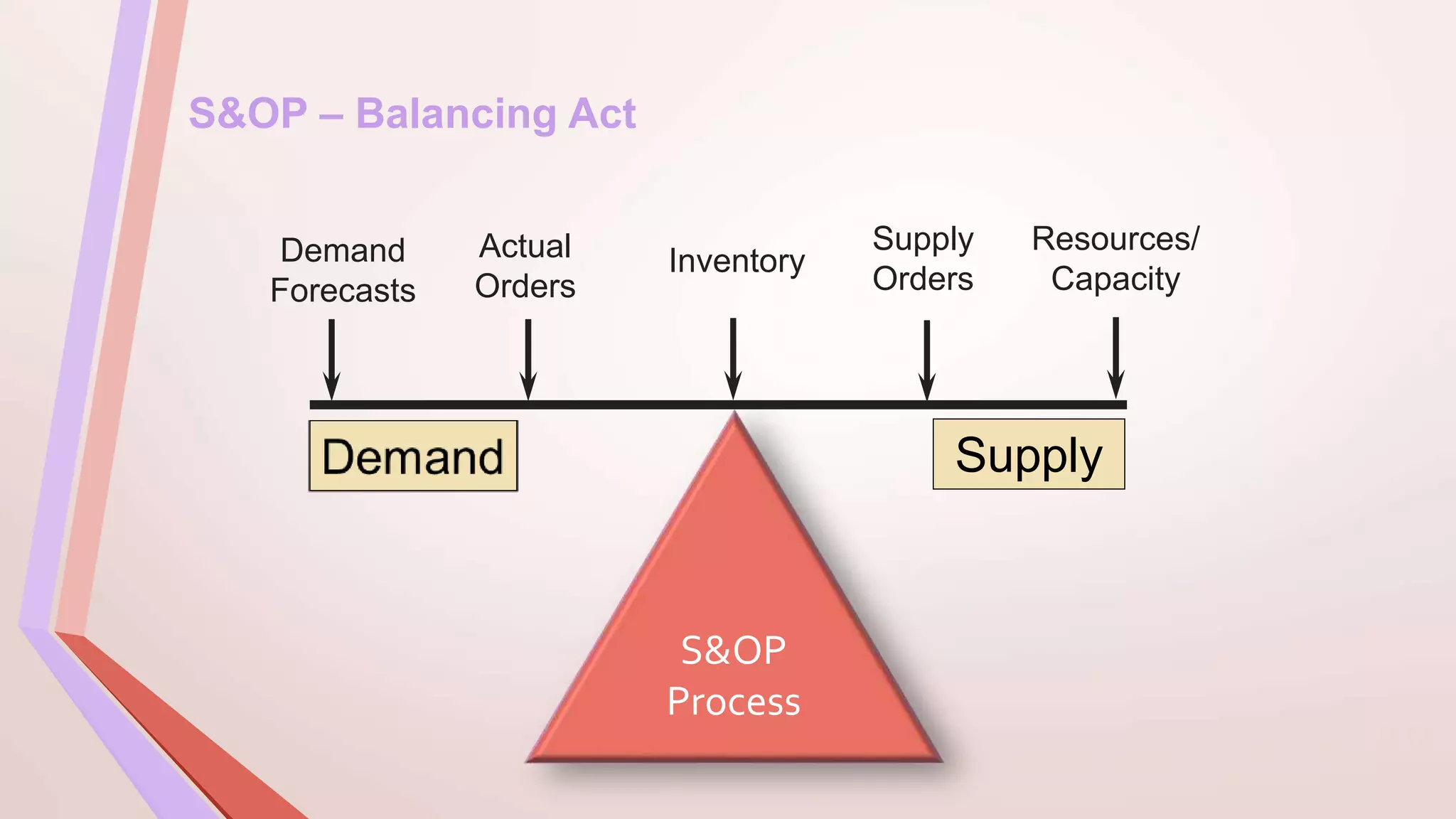 S&OP – Balancing Act

Demand Forecasts

Actual Orders

Inventory

Supply Orders

Resources/ Capacity

Demand

Supply

S&OP Process